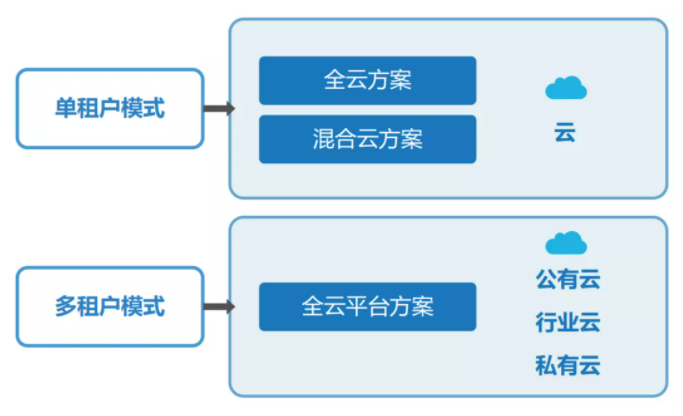 单租户模式

全云方案

混合云方案

云

多租户模式

全云平台方案

公有云

行业云

私有云